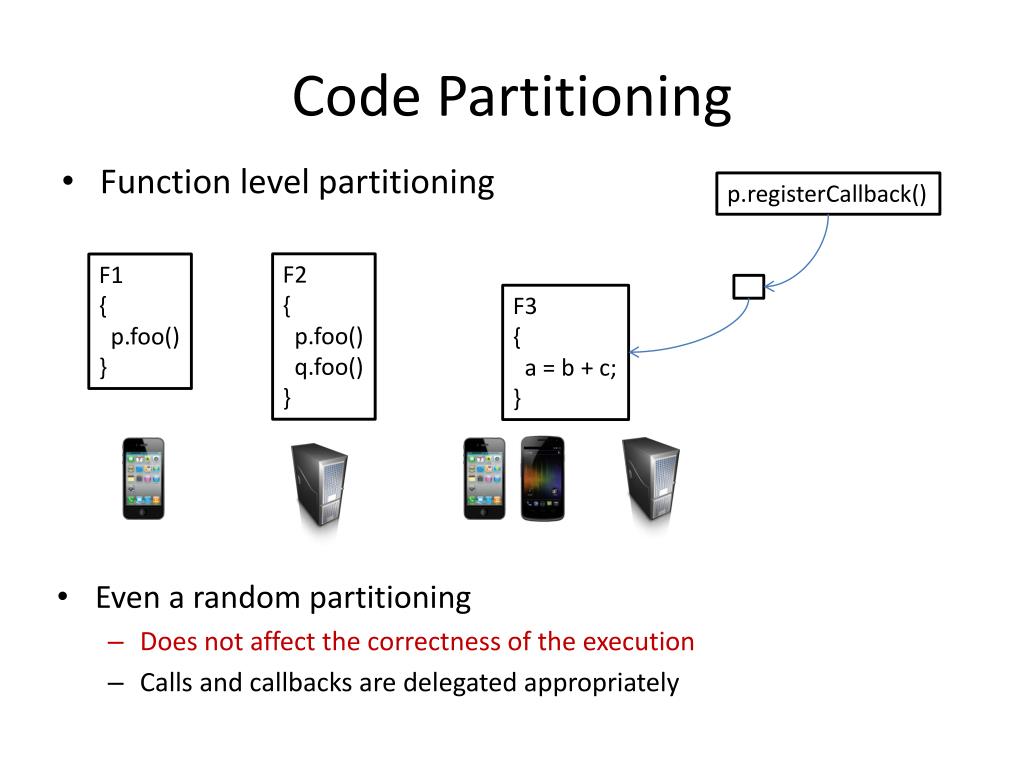 Code Partitioning

• Function level partitioning

p.registerCallback()

F1
{
p.foo()
}

F2
{
p.foo()
q.foo()
}

F3
{
a = b + c;
}

• Even a random partitioning
– Does not affect the correctness of the execution
– Calls and callbacks are delegated appropriately